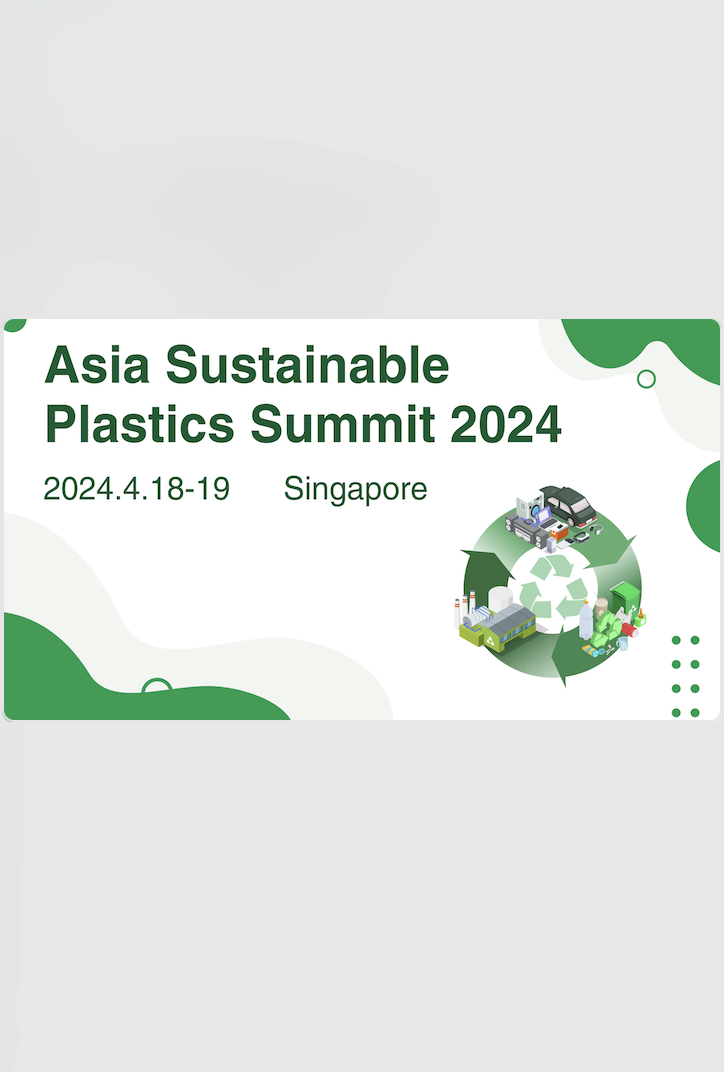 Asia Sustainable Plastics Summit 2024

2024.4.18-19 Singapore